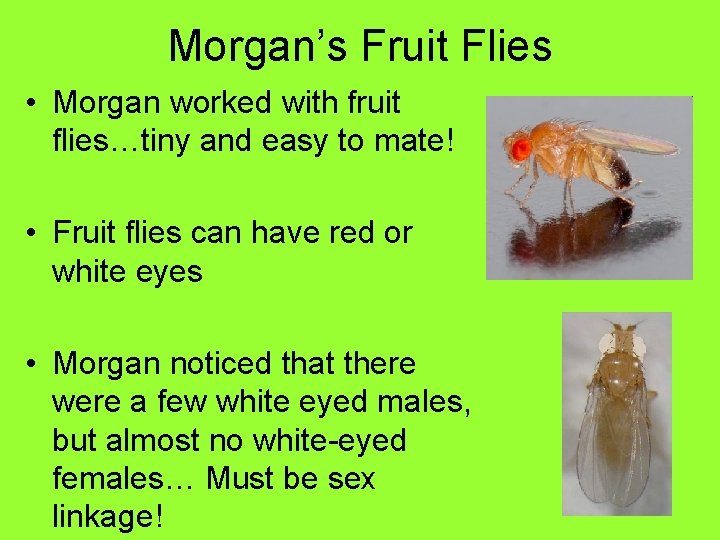 Morgan's Fruit Flies

• Morgan worked with fruit flies…tiny and easy to mate!

• Fruit flies can have red or white eyes

• Morgan noticed that there were a few white eyed males, but almost no white-eyed females… Must be sex linkage!